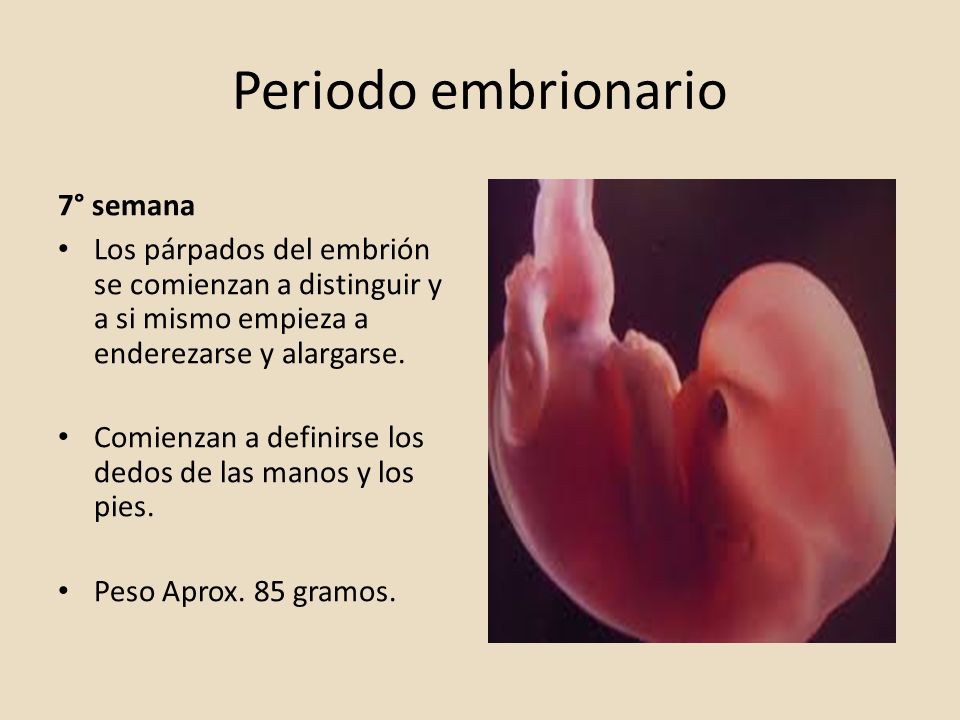 Periodo embrionario

7° semana

• Los párpados del embrión se comienzan a distinguir y a si mismo empieza a enderezarse y alargarse.

• Comienzan a definirse los dedos de las manos y los pies.

• Peso Aprox. 85 gramos.